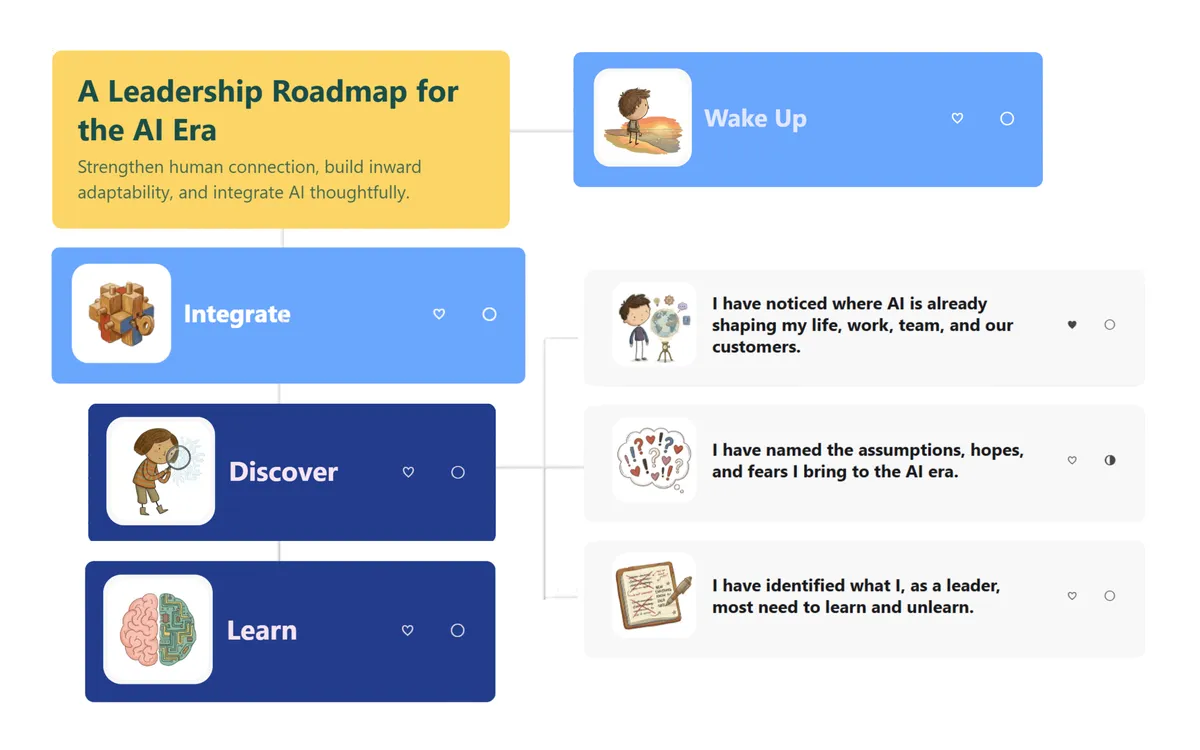 A Leadership Roadmap for the AI Era

Strengthen human connection, build inward adaptability, and integrate AI thoughtfully.

Wake Up

Integrate

Discover

Learn

I have noticed where AI is already shaping my life, work, team, and our customers.

I have named the assumptions, hopes, and fears I bring to the AI era.

I have identified what I, as a leader, most need to learn and unlearn.